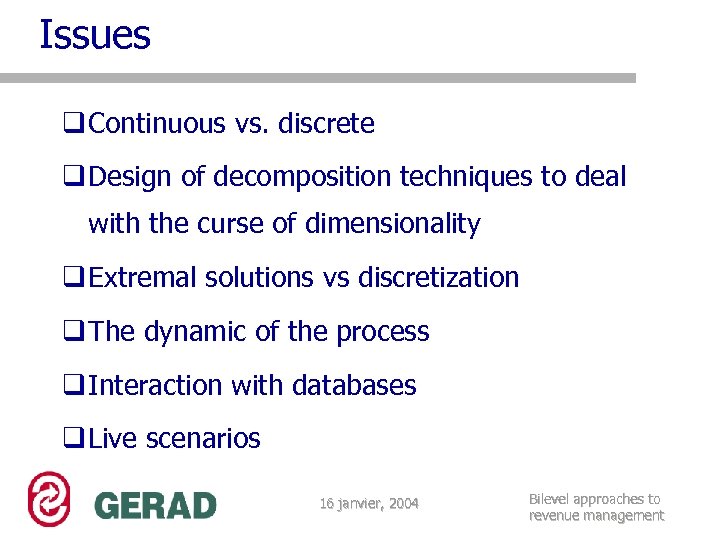 Issues

❑ Continuous vs. discrete

❑ Design of decomposition techniques to deal with the curse of dimensionality

❑ Extremal solutions vs discretization

❑ The dynamic of the process

❑ Interaction with databases

❑ Live scenarios

GERAD

16 janvier, 2004

Bilevel approaches to revenue management